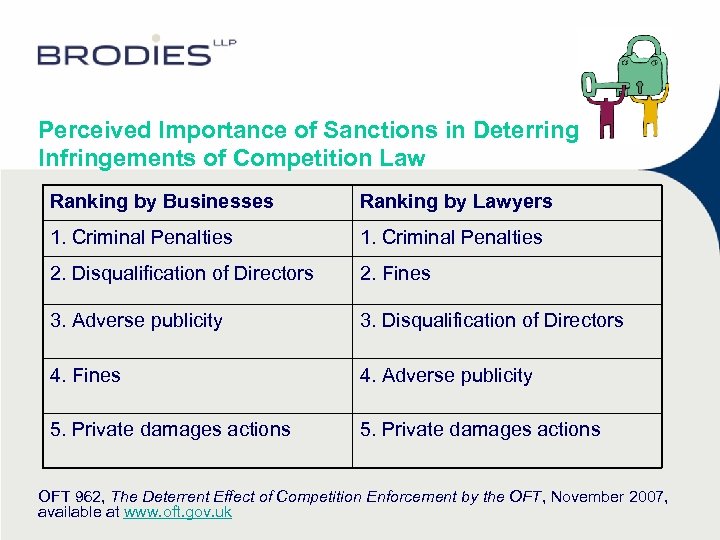 BRODIES LLP

Perceived Importance of Sanctions in Deterring Infringements of Competition Law

| Ranking by Businesses | Ranking by Lawyers |
|---|---|
| 1. Criminal Penalties | 1. Criminal Penalties |
| 2. Disqualification of Directors | 2. Fines |
| 3. Adverse publicity | 3. Disqualification of Directors |
| 4. Fines | 4. Adverse publicity |
| 5. Private damages actions | 5. Private damages actions |

OFT 962, The Deterrent Effect of Competition Enforcement by the OFT, November 2007, available at www.oft.gov.uk